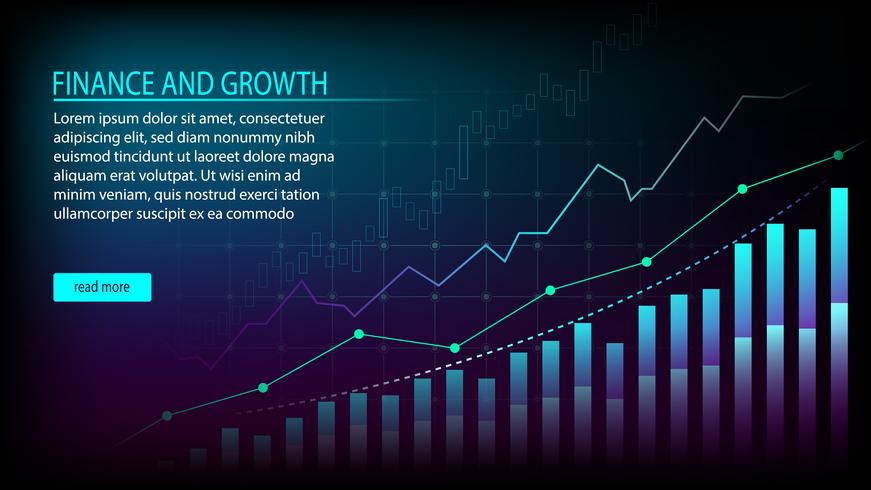 FINANCE AND GROWTH

Lorem ipsum dolor sit amet, consectetuer adipiscing elit, sed diam nonummy nibh euismod tincidunt ut laoreet dolore magna aliquam erat volutpat. Ut wisi enim ad minim veniam, quis nostrud exerci tation ullamcorper suscipit ex ea commodo

read more